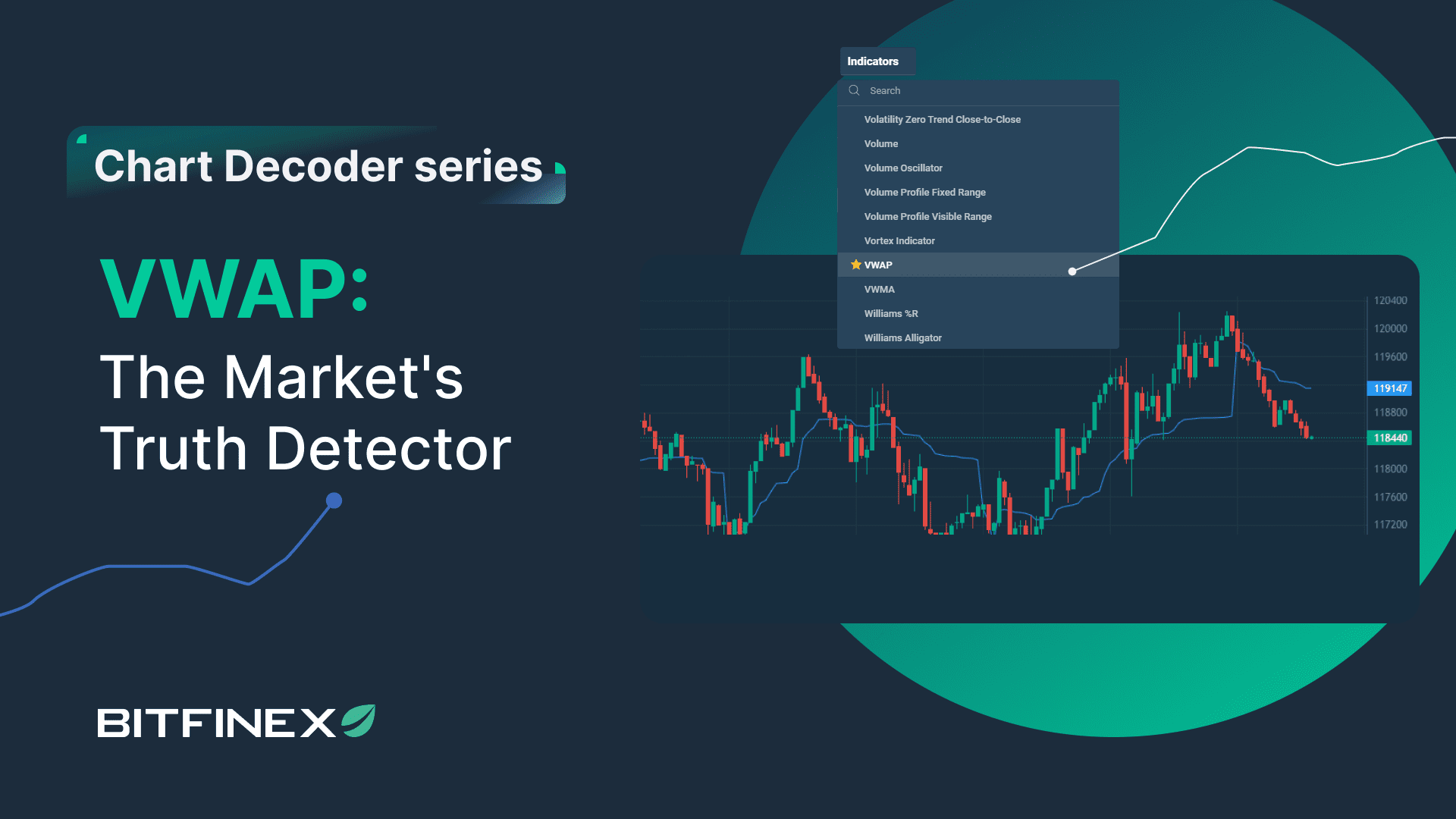 Chart Decoder series

VWAP:

The Market's Truth Detector

BITFINEX

Indicators

Search

Volatility Zero Trend Close-to-Close

Volume

Volume Oscillator

Volume Profile Fixed Range

Volume Profile Visible Range

Vortex Indicator

VWAP

VWMA

Williams %R

Williams Alligator

120400
120000
119600
119147
118800
118440
118000
117600
117200